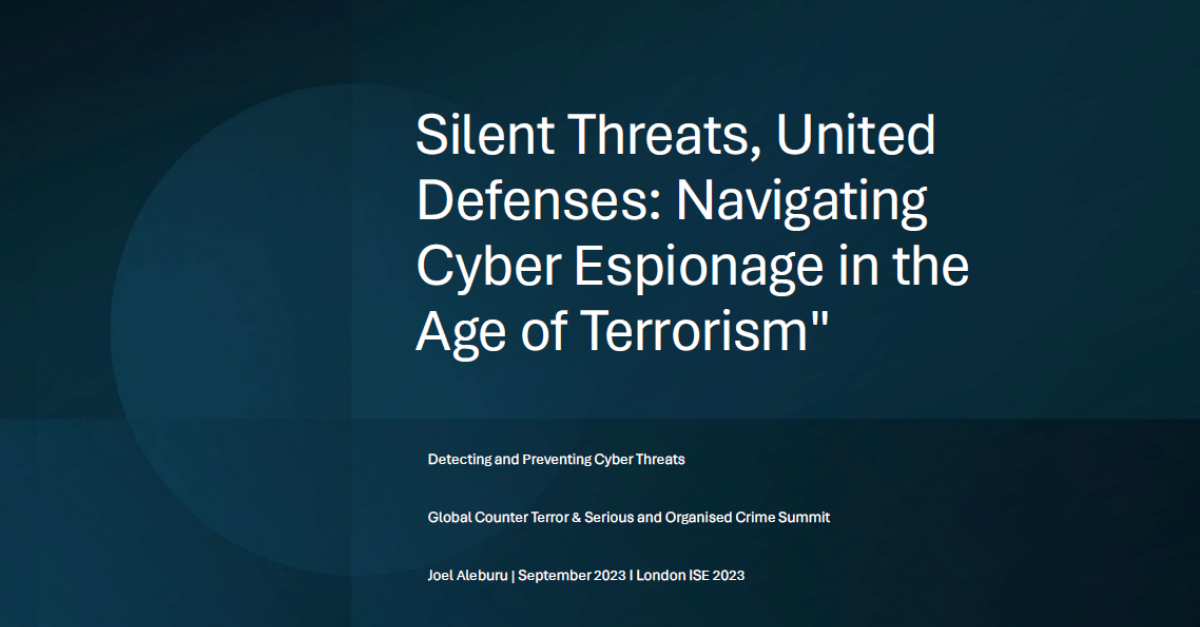 Silent Threats, United Defenses: Navigating Cyber Espionage in the Age of Terrorism"

Detecting and Preventing Cyber Threats

Global Counter Terror & Serious and Organised Crime Summit

Joel Aleburu | September 2023 I London ISE 2023